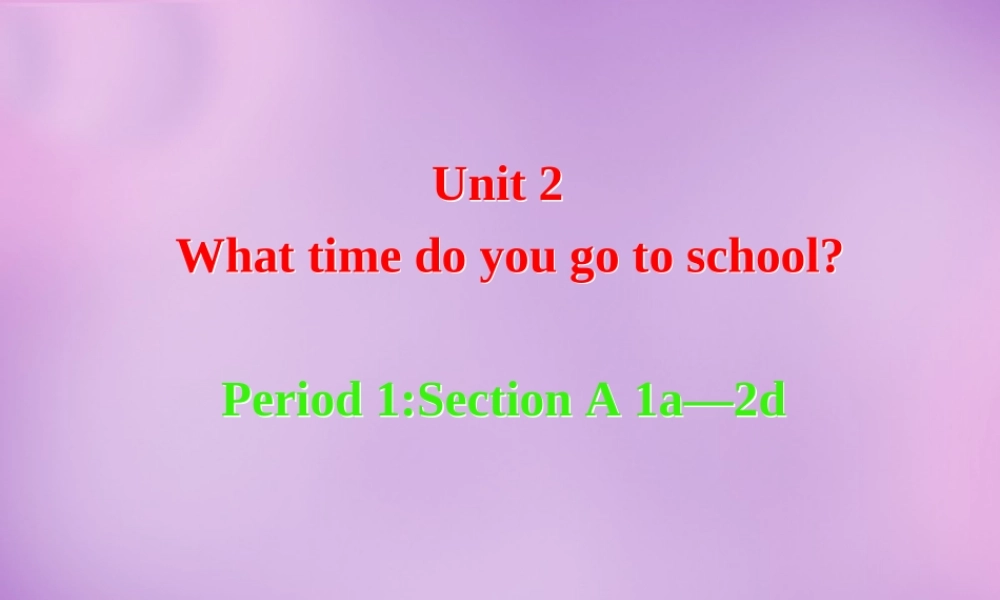 Unit 2
What time do you go to school?

Period 1:Section A 1a—2d